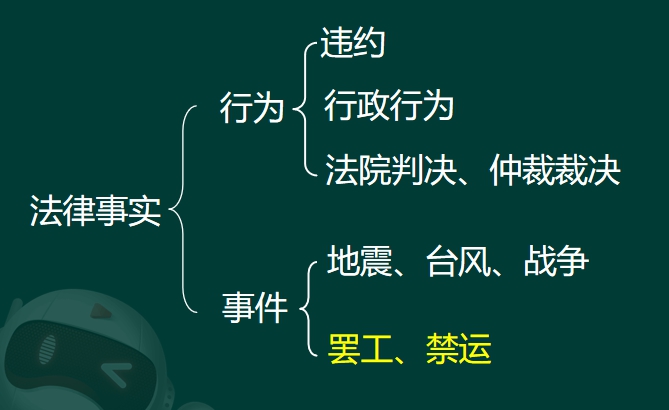 法律事实

行为

违约

行政行为

法院判决、仲裁裁决

事件

地震、台风、战争

罢工、禁运